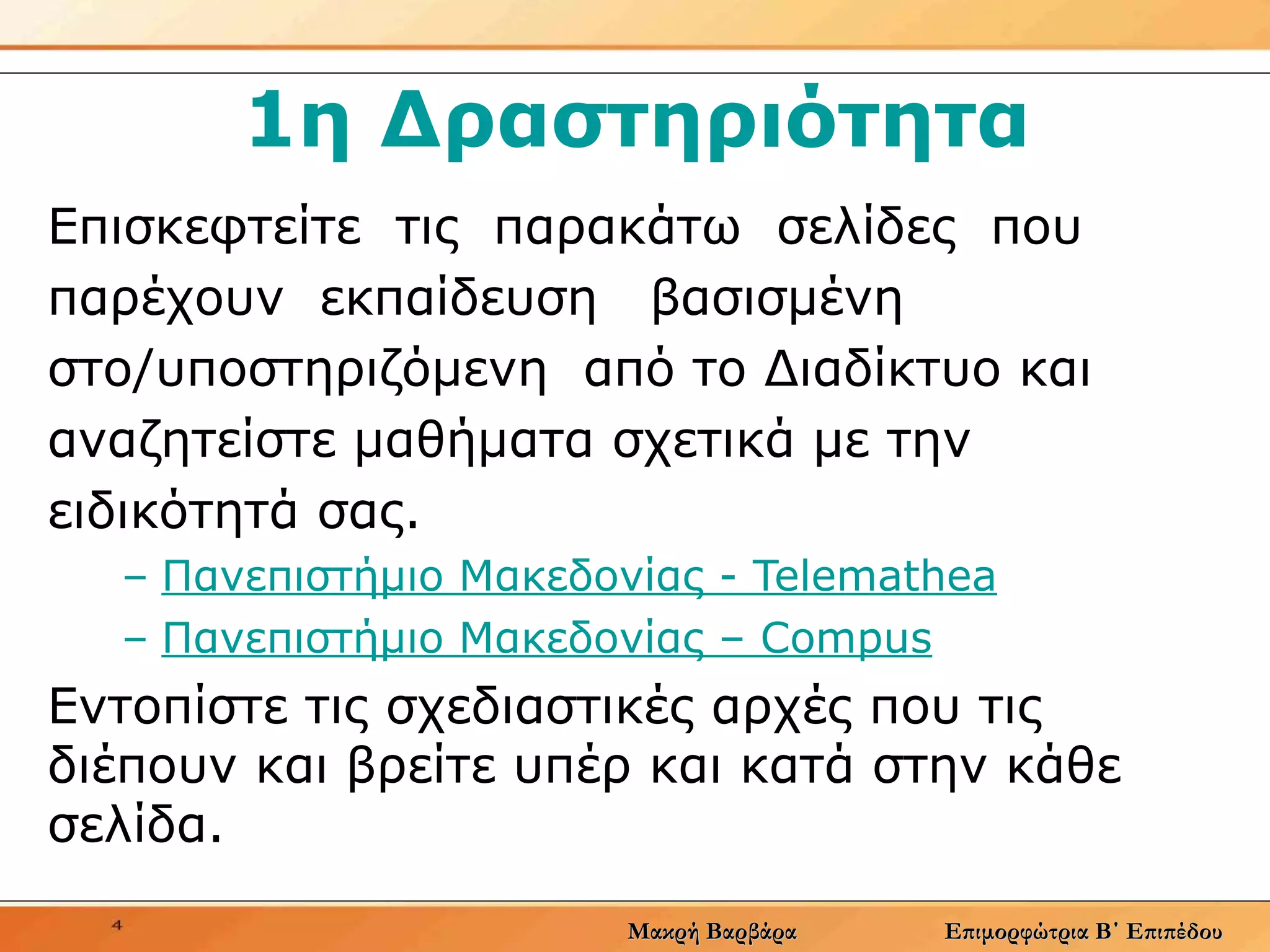 1η Δραστηριότητα

Επισκεφτείτε τις παρακάτω σελίδες που παρέχουν εκπαίδευση βασισμένη στο/υποστηριζόμενη από το Διαδίκτυο και αναζητείστε μαθήματα σχετικά με την ειδικότητά σας.

– Πανεπιστήμιο Μακεδονίας - Telemathea
– Πανεπιστήμιο Μακεδονίας – Compus

Εντοπίστε τις σχεδιαστικές αρχές που τις διέπουν και βρείτε υπέρ και κατά στην κάθε σελίδα.

4

Μακρή Βαρβάρα

Επιμορφώτρια Β' Επιπέδου